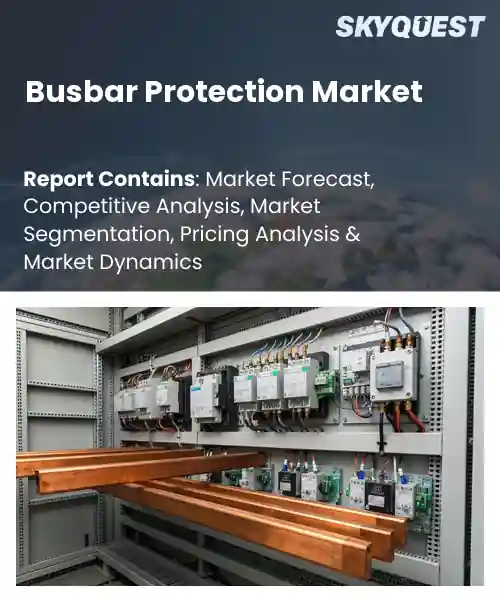 SKYQUEST

Busbar Protection Market

Report Contains: Market Forecast, Competitive Analysis, Market Segmentation, Pricing Analysis & Market Dynamics